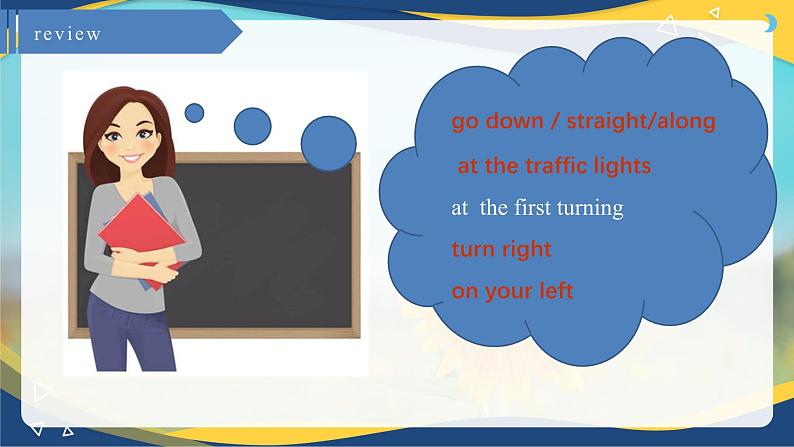 review

go down / straight/along

at the traffic lights

at the first turning

turn right

on your left